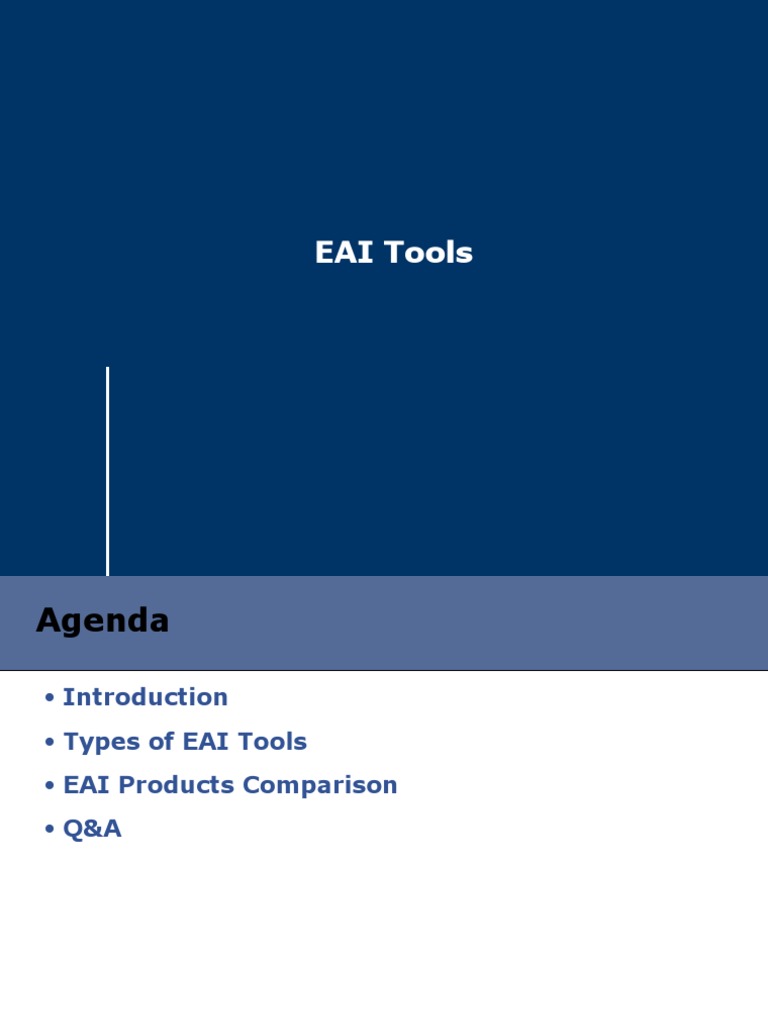 EAI Tools

Agenda

• Introduction
• Types of EAI Tools
• EAI Products Comparison
• Q&A